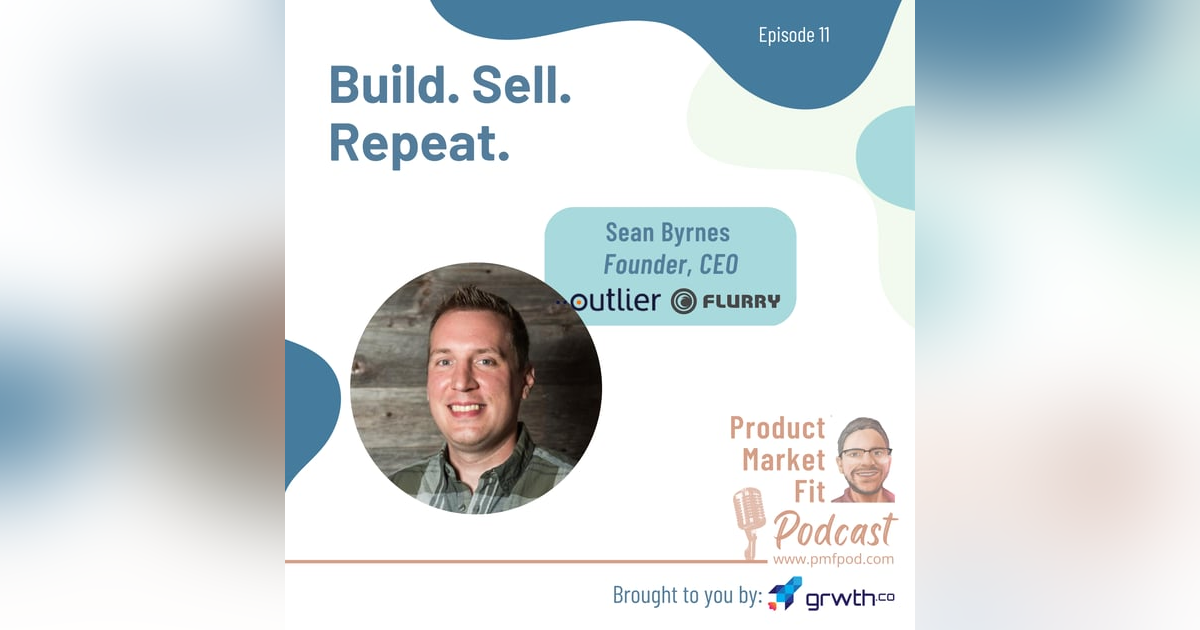 Episode 11

Build. Sell. Repeat.

Sean Byrnes
Founder, CEO

outlier FLURRY

Product Market Fit Podcast
www.pmfpod.com

Brought to you by: grwth.co